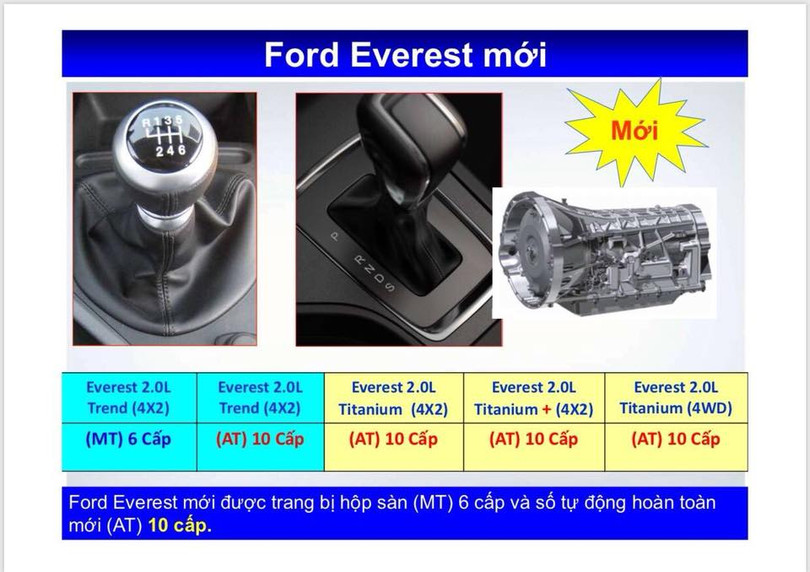 Ford Everest mới

R 1 3 5
2 4 6

P
R
N
D
S

Mới

| Everest 2.0L Trend (4X2) | Everest 2.0L Trend (4X2) | Everest 2.0L Titanium (4X2) | Everest 2.0L Titanium + (4X2) | Everest 2.0L Titanium (4WD) |
|---|---|---|---|---|
| (MT) 6 Cấp | (AT) 10 Cấp | (AT) 10 Cấp | (AT) 10 Cấp | (AT) 10 Cấp |

Ford Everest mới được trang bị hộp sàn (MT) 6 cấp và số tự động hoàn toàn mới (AT) 10 cấp.